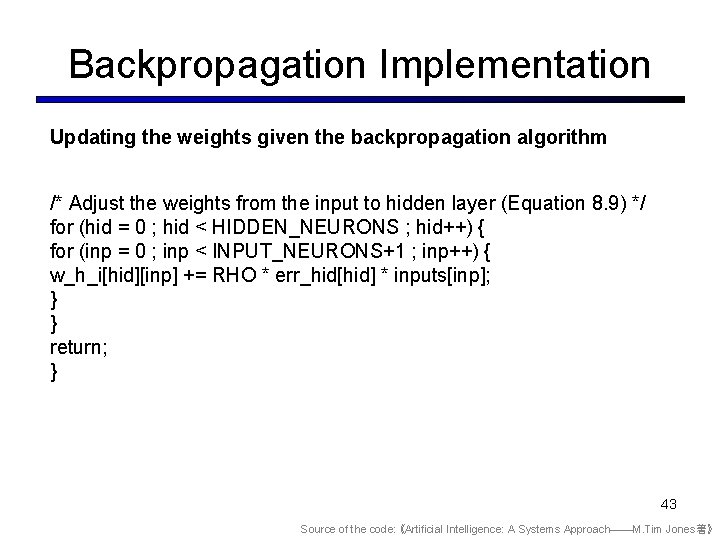 Backpropagation Implementation

Updating the weights given the backpropagation algorithm

/* Adjust the weights from the input to hidden layer (Equation 8.9) */
for (hid = 0 ; hid < HIDDEN_NEURONS ; hid++) {
for (inp = 0 ; inp < INPUT_NEURONS+1 ; inp++) {
w_h_i[hid][inp] += RHO * err_hid[hid] * inputs[inp];
}
}
return;
}

43

Source of the code: 《Artificial Intelligence: A Systems Approach——M.Tim Jones著》